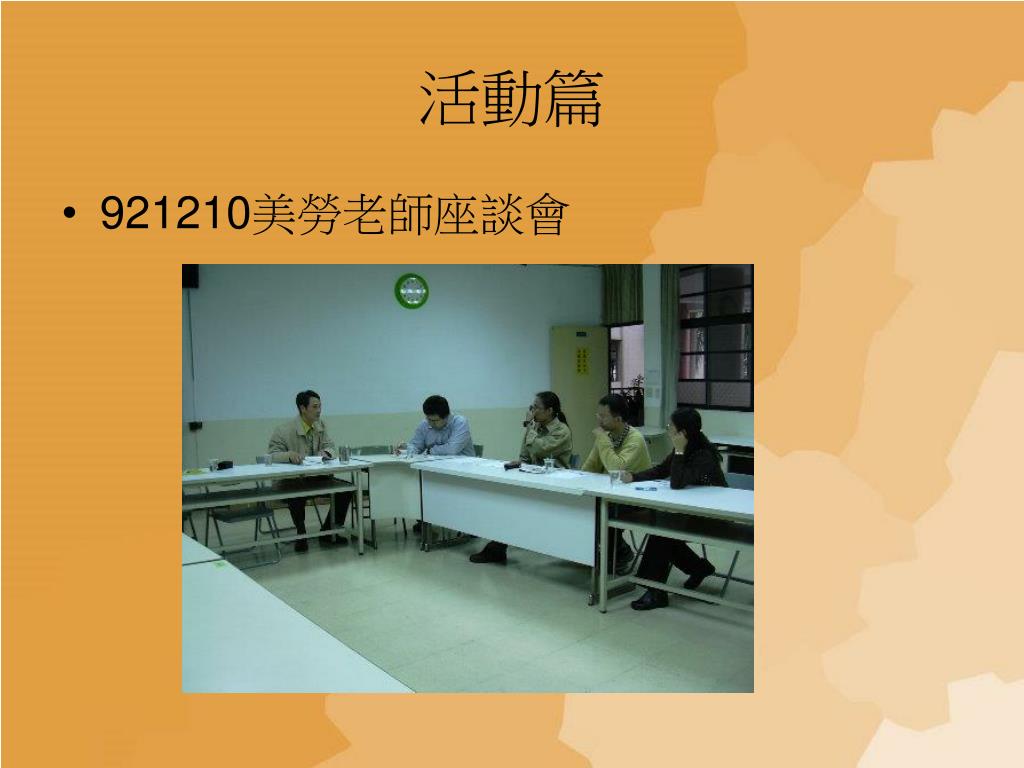 活動篇

• 921210美勞老師座談會